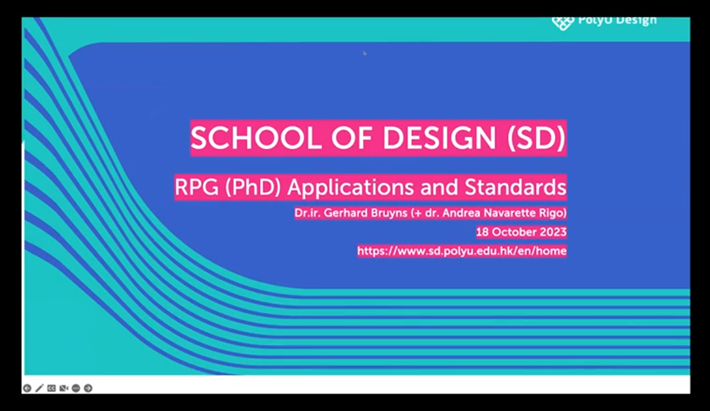 PolyU Design

SCHOOL OF DESIGN (SD)

RPG (PhD) Applications and Standards

Dr.ir. Gerhard Bruyns (+ dr. Andrea Navarette Rigo)

18 October 2023

https://www.sd.polyu.edu.hk/en/home